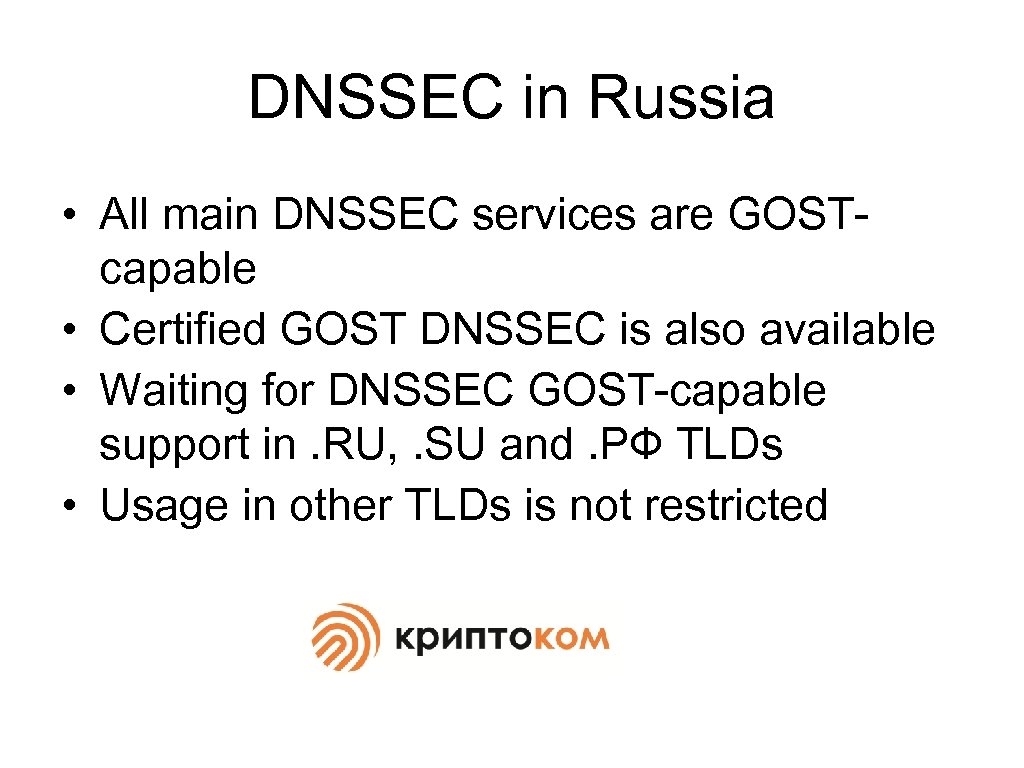 DNSSEC in Russia

• All main DNSSEC services are GOST-capable
• Certified GOST DNSSEC is also available
• Waiting for DNSSEC GOST-capable support in . RU, . SU and . РФ TLDs
• Usage in other TLDs is not restricted

криптоком